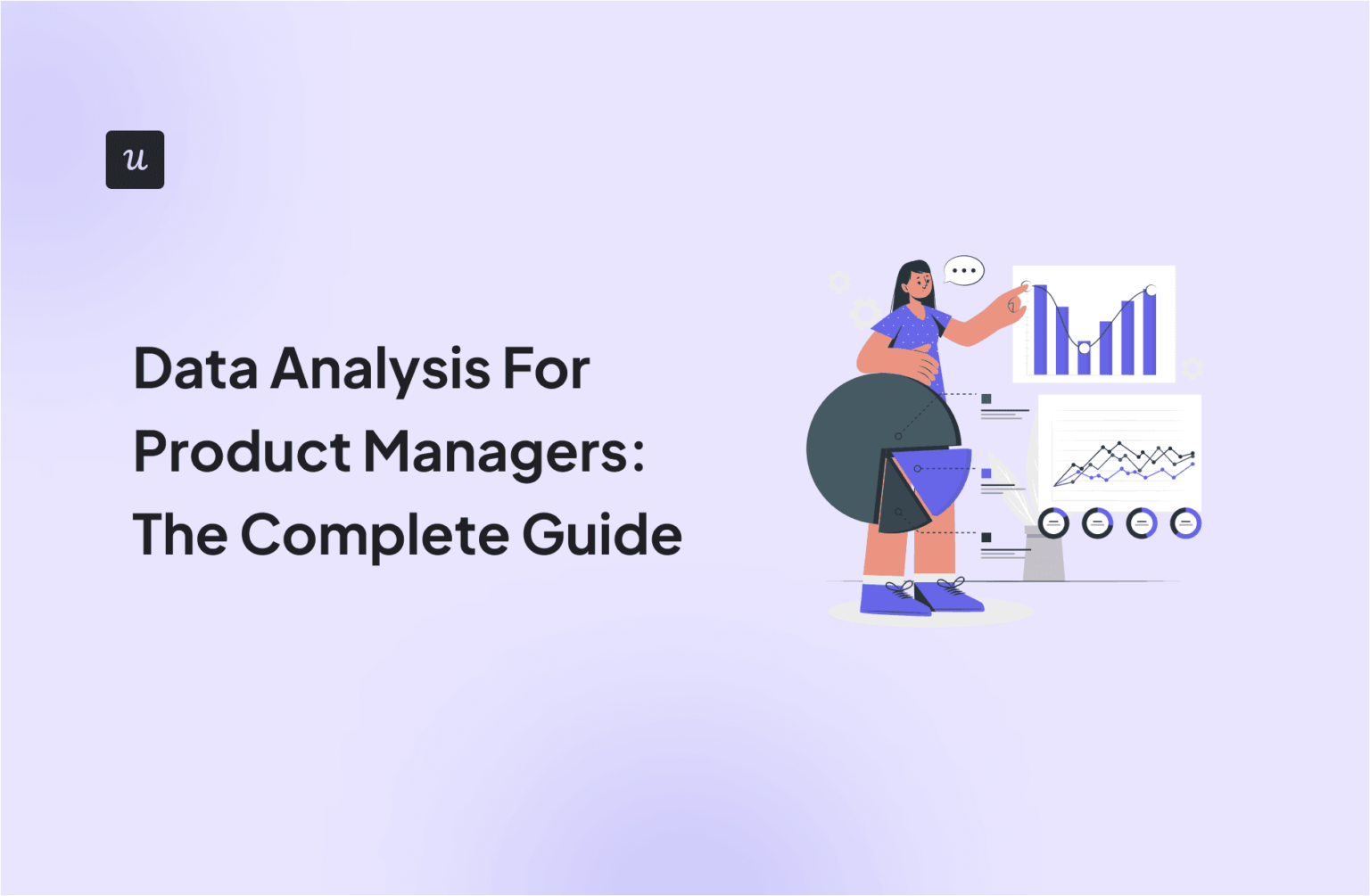 u

Data Analysis For Product Managers: The Complete Guide